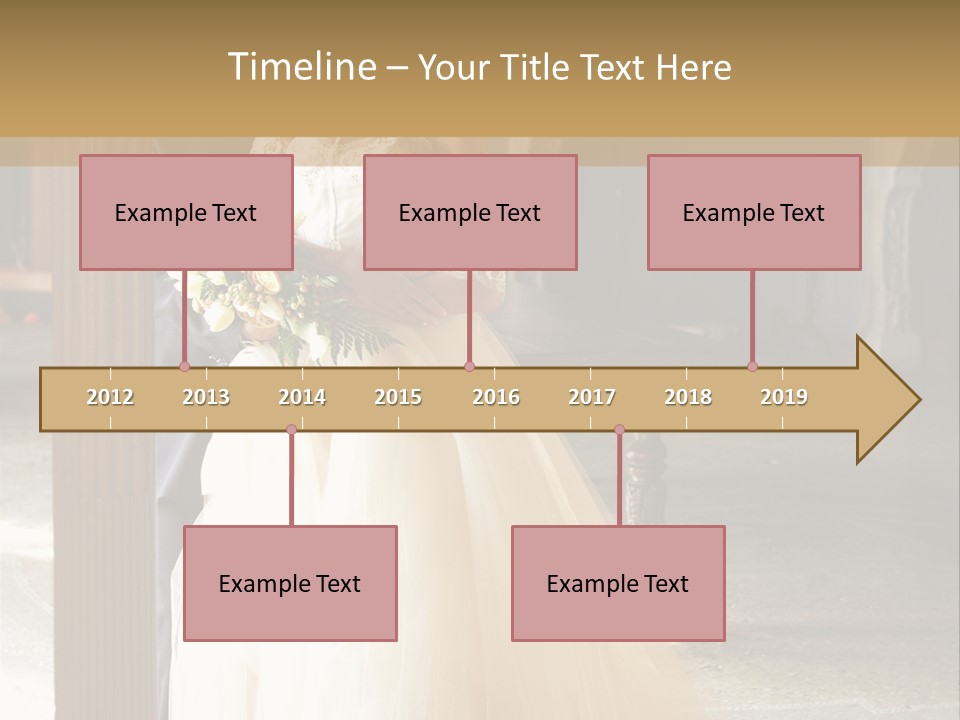 Timeline – Your Title Text Here

Example Text

Example Text

Example Text

2012 2013 2014 2015 2016 2017 2018 2019

Example Text

Example Text